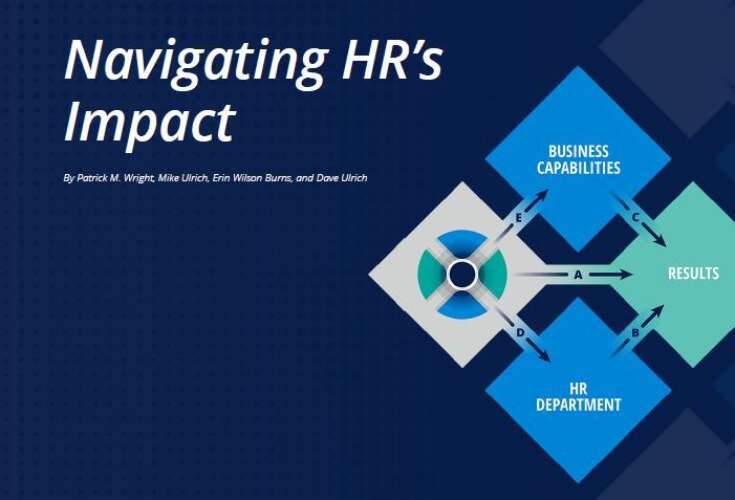 Navigating HR's Impact

By Patrick M. Wright, Mike Ulrich, Erin Wilson Burns, and Dave Ulrich

BUSINESS CAPABILITIES

E

C

A

RESULTS

D

B

HR DEPARTMENT